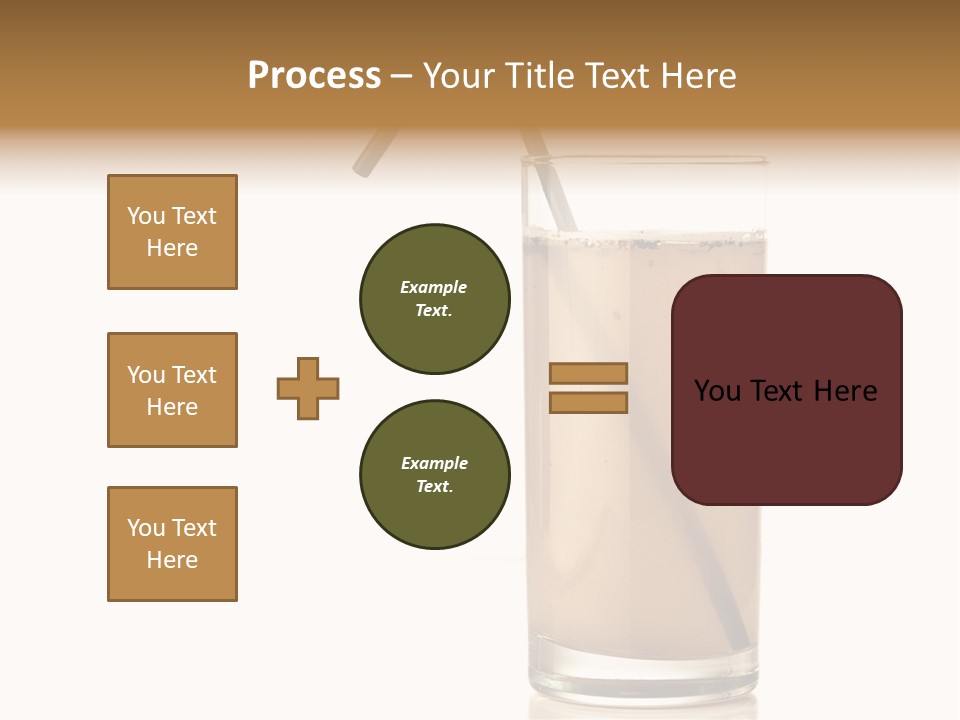 Process – Your Title Text Here

You Text Here

You Text Here

You Text Here

Example Text.

Example Text.

You Text Here